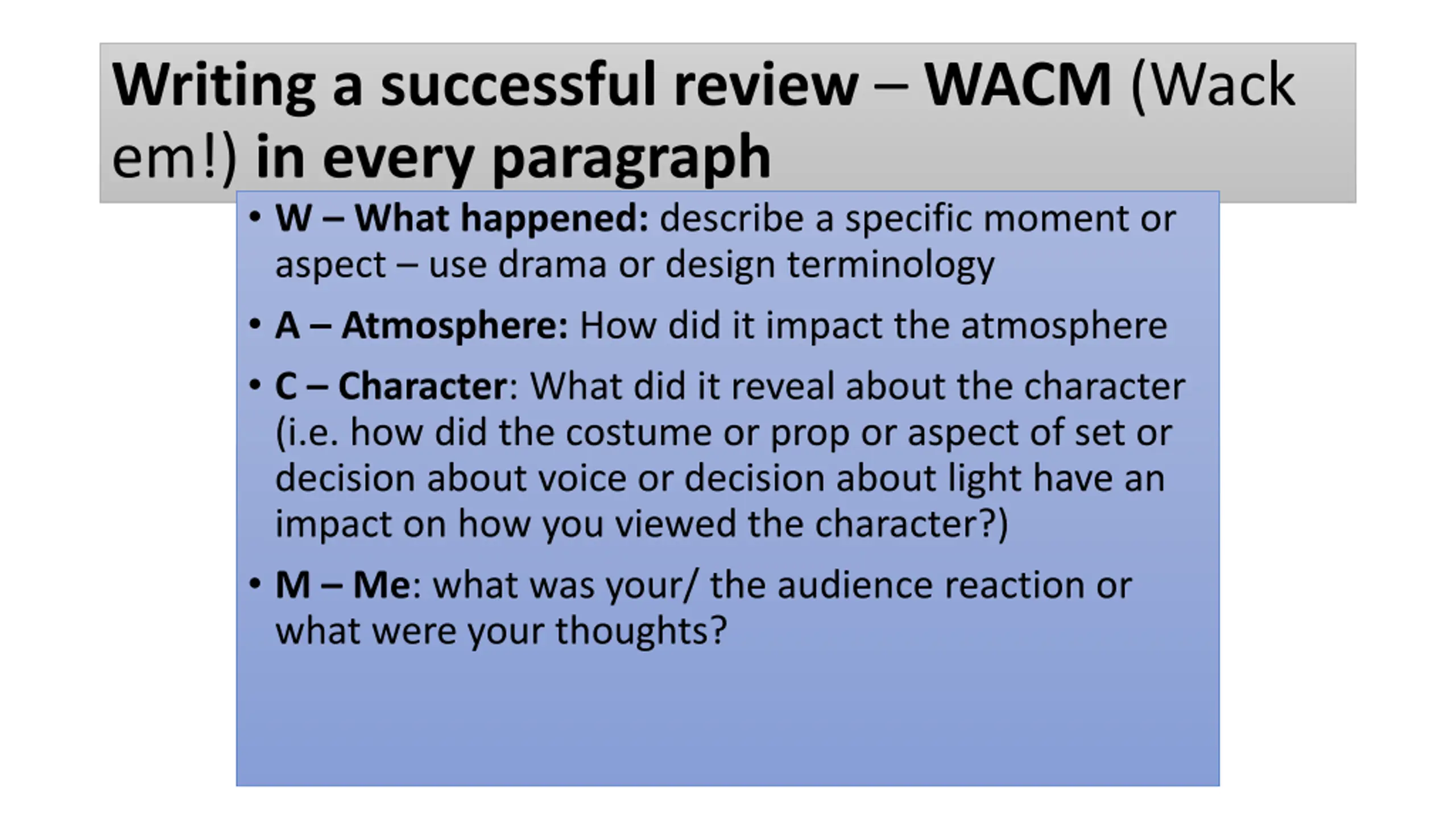 Writing a successful review – WACM (Wack em!) in every paragraph

• W – What happened: describe a specific moment or aspect – use drama or design terminology

• A – Atmosphere: How did it impact the atmosphere

• C – Character: What did it reveal about the character (i.e. how did the costume or prop or aspect of set or decision about voice or decision about light have an impact on how you viewed the character?)

• M – Me: what was your/ the audience reaction or what were your thoughts?